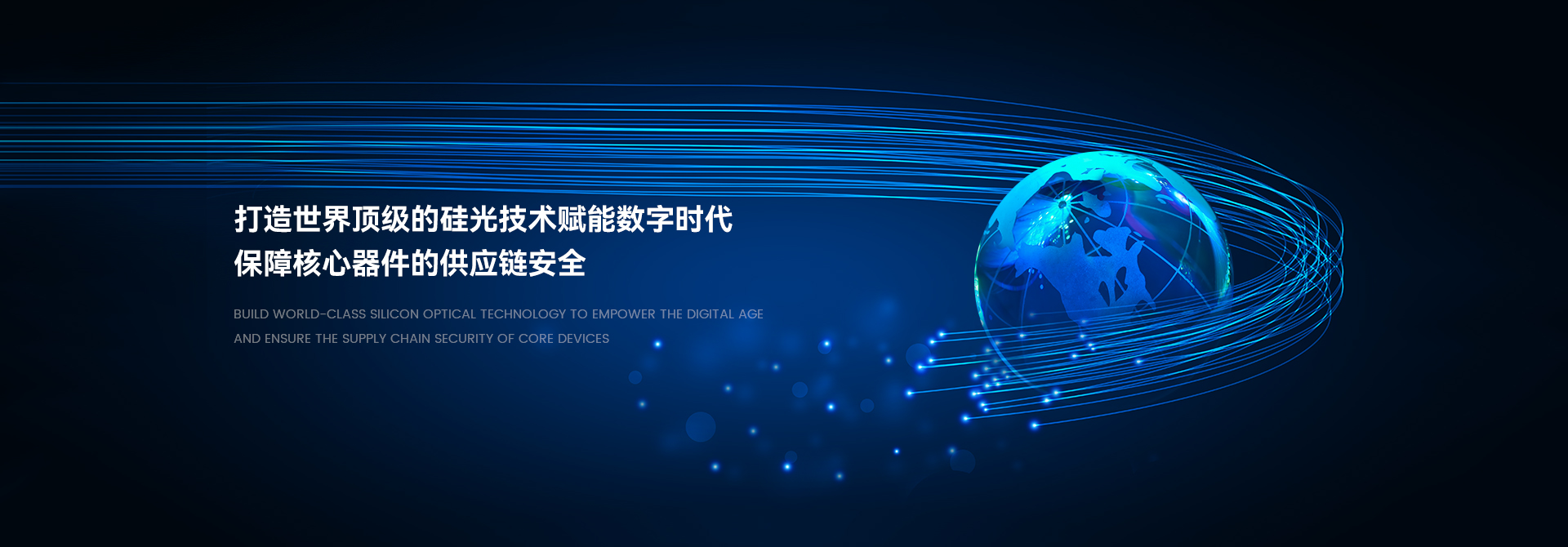 打造世界顶级的硅光技术赋能数字时代
保障核心器件的供应链安全

BUILD WORLD-CLASS SILICON OPTICAL TECHNOLOGY TO EMPOWER THE DIGITAL AGE
AND ENSURE THE SUPPLY CHAIN SECURITY OF CORE DEVICES